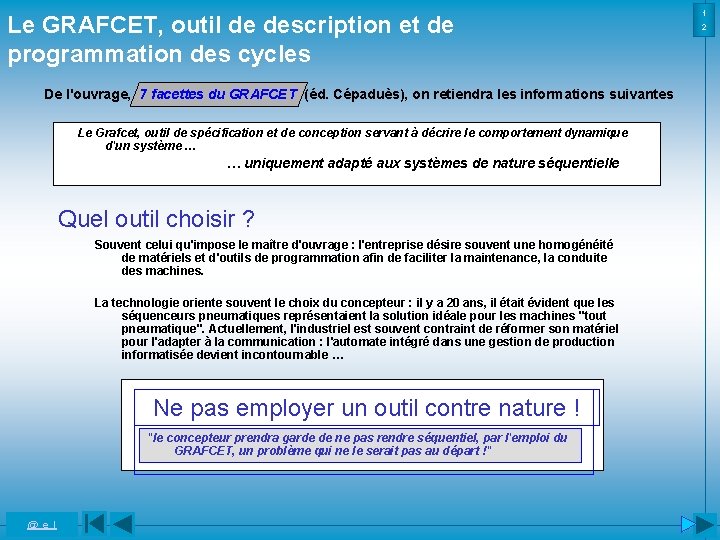 Le GRAFCET, outil de description et de programmation des cycles

1
2

De l'ouvrage, 7 facettes du GRAFCET (éd. Cépaduès), on retiendra les informations suivantes

Le Grafcet, outil de spécification et de conception servant à décrire le comportement dynamique d'un système …

… uniquement adapté aux systèmes de nature séquentielle

Quel outil choisir ?

Souvent celui qu'impose le maître d'ouvrage : l'entreprise désire souvent une homogénéité de matériels et d'outils de programmation afin de faciliter la maintenance, la conduite des machines.

La technologie oriente souvent le choix du concepteur : il y a 20 ans, il était évident que les séquenceurs pneumatiques représentaient la solution idéale pour les machines "tout pneumatique". Actuellement, l'industriel est souvent contraint de réformer son matériel pour l'adapter à la communication : l'automate intégré dans une gestion de production informatisée devient incontournable …

Ne pas employer un outil contre nature !

"le concepteur prendra garde de ne pas rendre séquentiel, par l'emploi du GRAFCET, un problème qui ne le serait pas au départ !"

@ e l